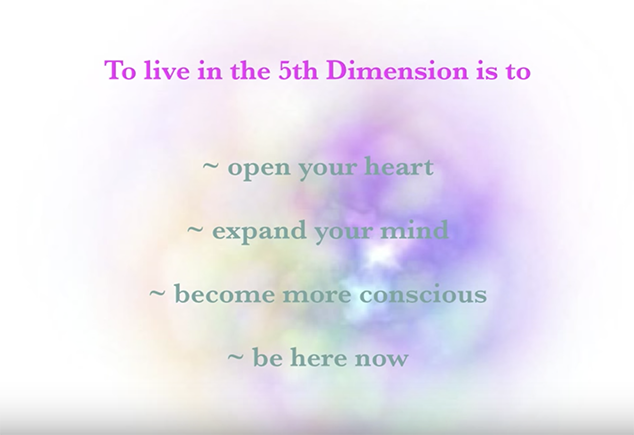 To live in the 5th Dimension is to

~ open your heart

~ expand your mind

~ become more conscious

~ be here now